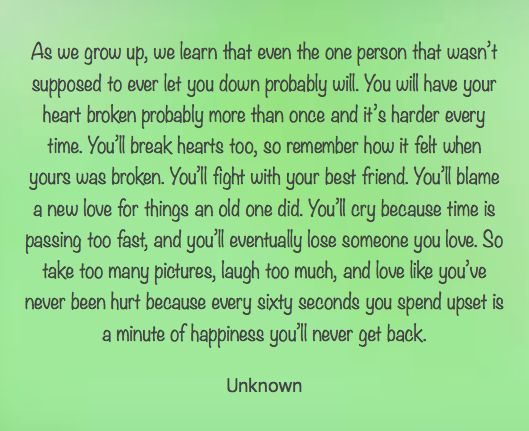 As we grow up, we learn that even the one person that wasn't supposed to ever let you down probably will. You will have your heart broken probably more than once and it's harder every time. You'll break hearts too, so remember how it felt when yours was broken. You'll fight with your best friend. You'll blame a new love for things an old one did. You'll cry because time is passing too fast, and you'll eventually lose someone you love. So take too many pictures, laugh too much, and love like you've never been hurt because every sixty seconds you spend upset is a minute of happiness you'll never get back.

Unknown